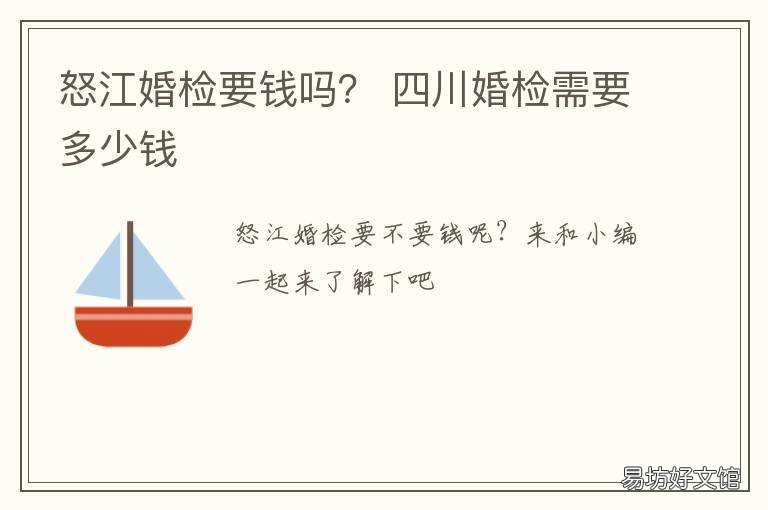 怒江婚检要钱吗？ 四川婚检需要多少钱

怒江婚检要不要钱呢？来和小编一起来了解下吧

易坊好文馆